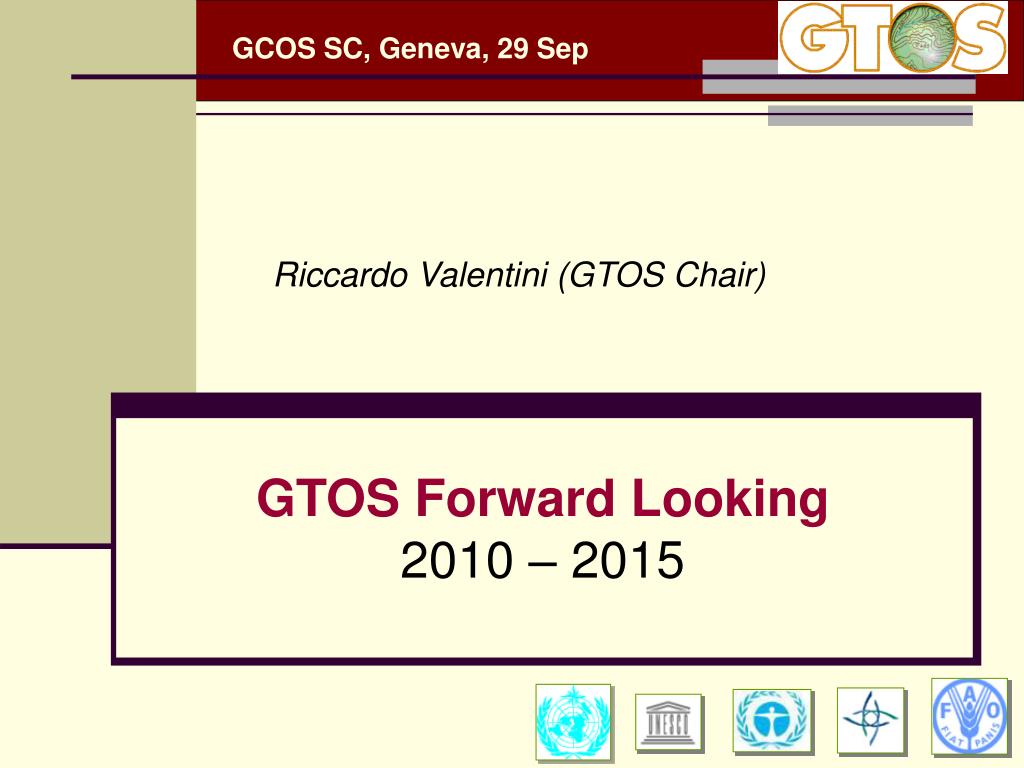 GCOS SC, Geneva, 29 Sep

GTOS

Riccardo Valentini (GTOS Chair)

GTOS Forward Looking
2010 – 2015

UNESCO

FAO
FIAT PANIS